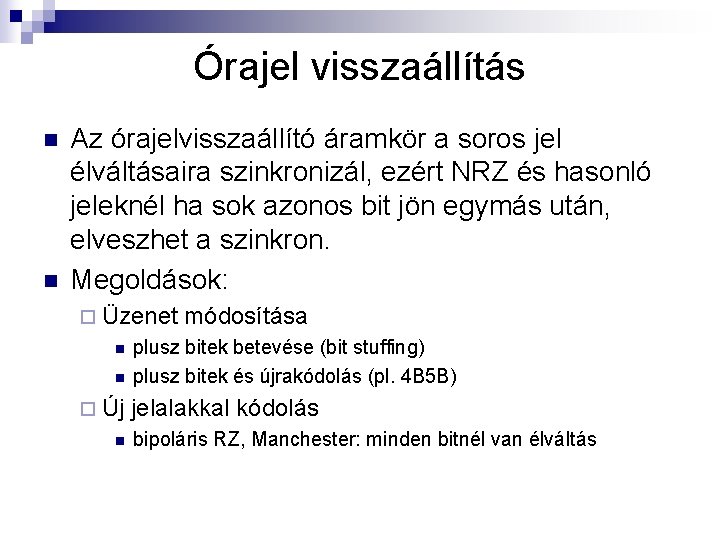 Órajel visszaállítás

Az órajelvisszaállító áramkör a soros jel élváltásaira szinkronizál, ezért NRZ és hasonló jeleknél ha sok azonos bit jön egymás után, elveszhet a szinkron.

Megoldások:

Üzenet módosítása

plusz bitek betevése (bit stuffing)

plusz bitek és újrakódolás (pl. 4B5B)

Új jelalakkal kódolás

bipoláris RZ, Manchester: minden bitnél van élváltás